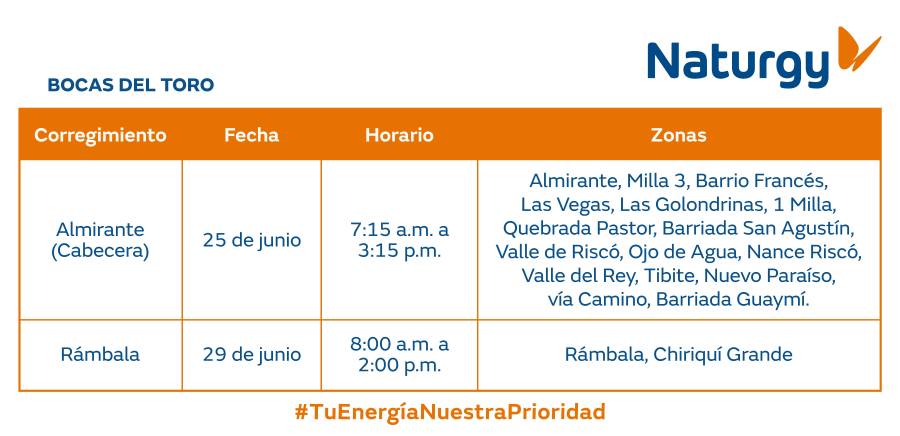 Naturgy

BOCAS DEL TORO

| Corregimiento | Fecha | Horario | Zonas |
|---|---|---|---|
| Almirante (Cabecera) | 25 de junio | 7:15 a.m. a 3:15 p.m. | Almirante, Milla 3, Barrio Francés, Las Vegas, Las Golondrinas, 1 Milla, Quebrada Pastor, Barriada San Agustín, Valle de Riscó, Ojo de Agua, Nance Riscó, Valle del Rey, Tibite, Nuevo Paraíso, vía Camino, Barriada Guaymí. |
| Rámbala | 29 de junio | 8:00 a.m. a 2:00 p.m. | Rámbala, Chiriquí Grande |

#TuEnergíaNuestraPrioridad